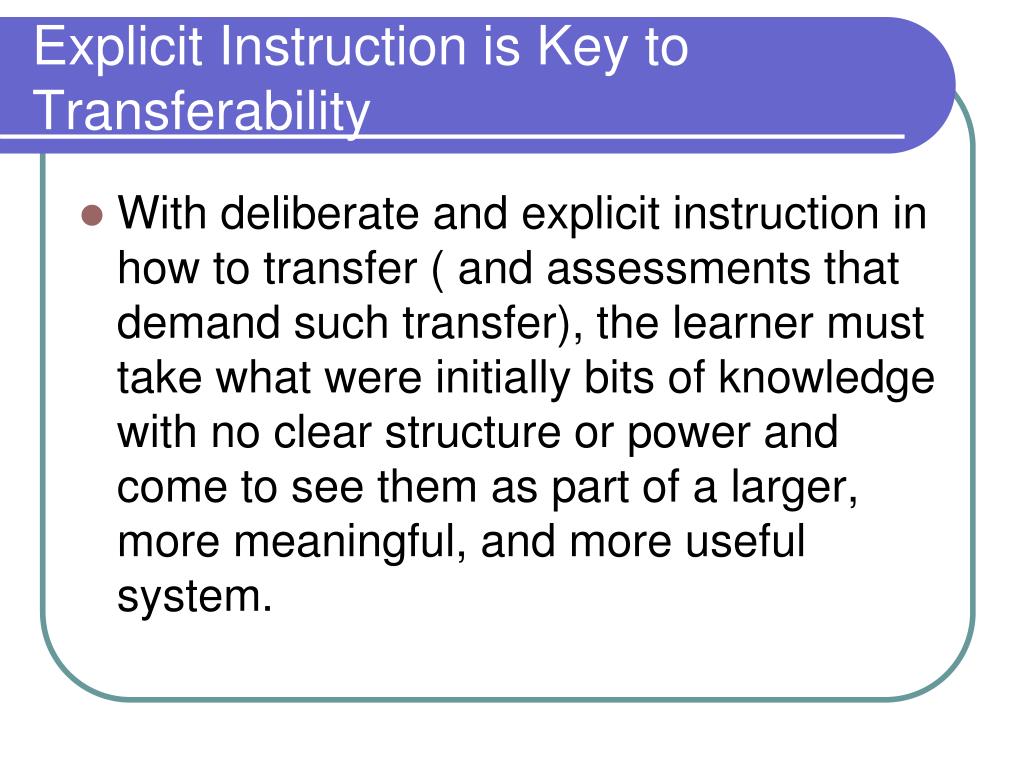 Explicit Instruction is Key to Transferability

With deliberate and explicit instruction in how to transfer ( and assessments that demand such transfer), the learner must take what were initially bits of knowledge with no clear structure or power and come to see them as part of a larger, more meaningful, and more useful system.